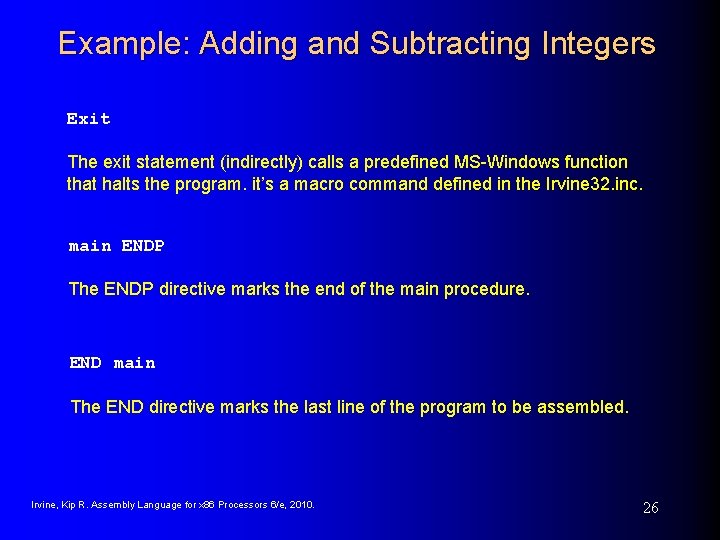 Example: Adding and Subtracting Integers

Exit

The exit statement (indirectly) calls a predefined MS-Windows function that halts the program. it's a macro command defined in the Irvine32.inc.

main ENDP

The ENDP directive marks the end of the main procedure.

END main

The END directive marks the last line of the program to be assembled.

Irvine, Kip R. Assembly Language for x86 Processors 6/e, 2010.

26